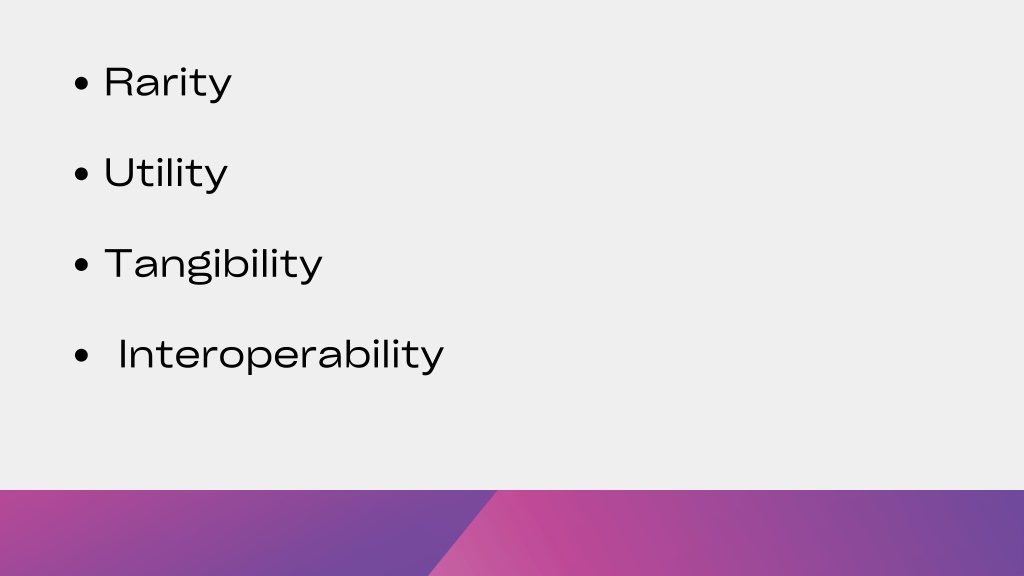 • Rarity
• Utility
• Tangibility
• Interoperability